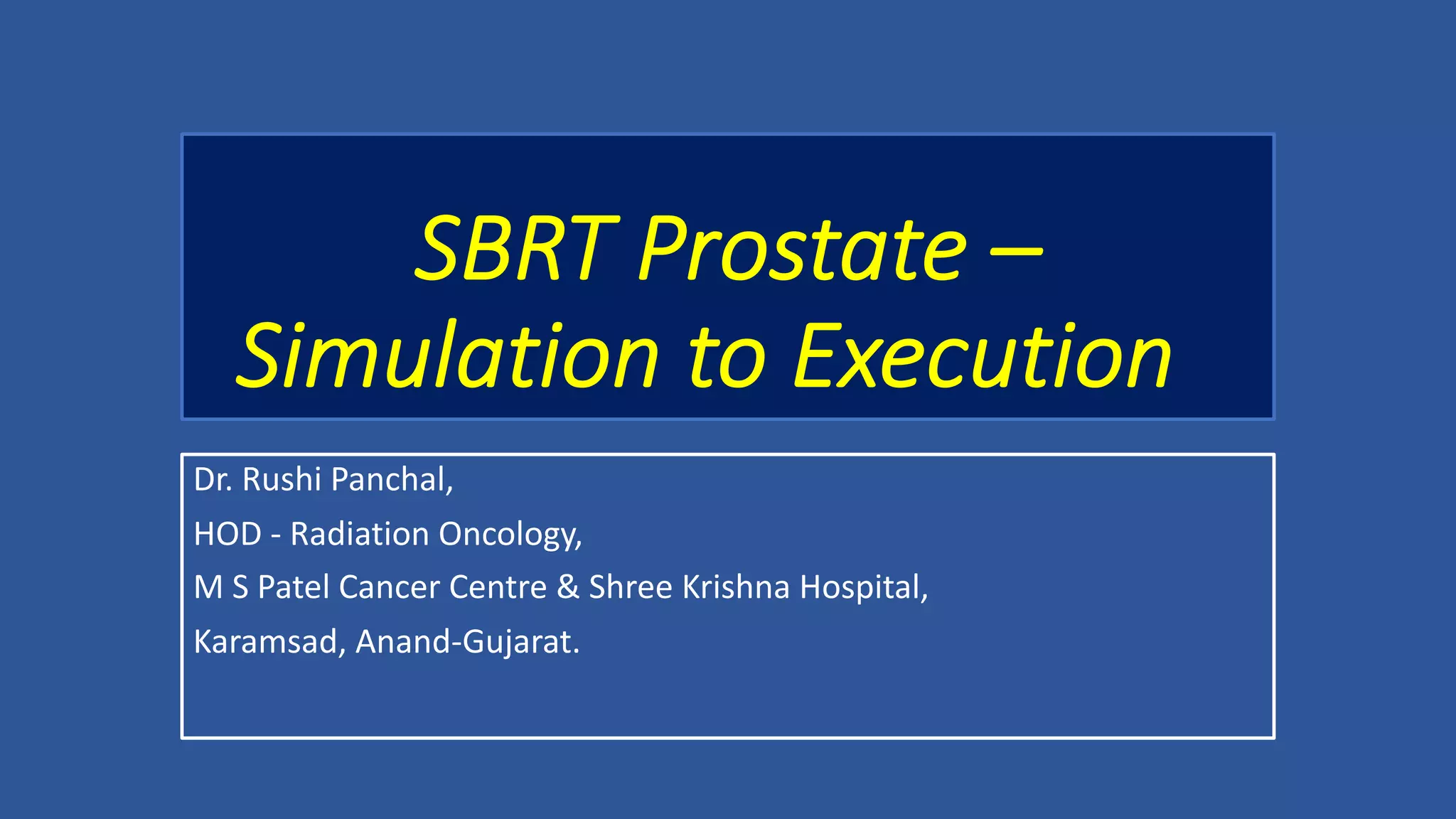 SBRT Prostate – Simulation to Execution

Dr. Rushi Panchal,

HOD - Radiation Oncology,

M S Patel Cancer Centre & Shree Krishna Hospital,

Karamsad, Anand-Gujarat.